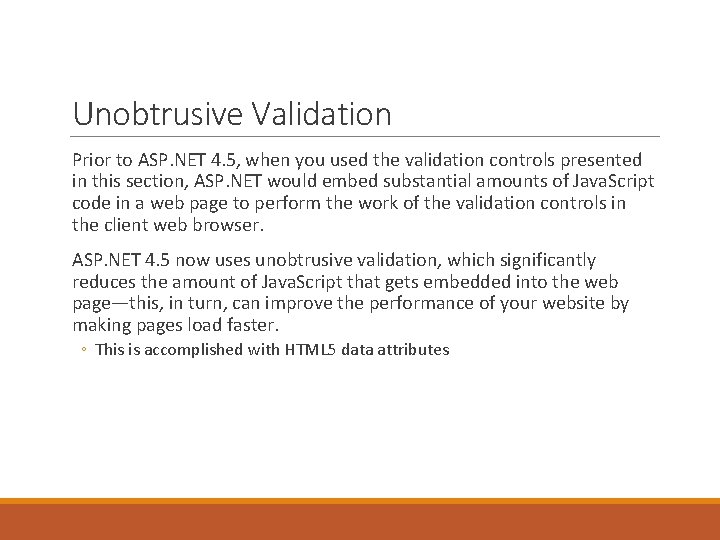 Unobtrusive Validation

Prior to ASP.NET 4.5, when you used the validation controls presented in this section, ASP.NET would embed substantial amounts of JavaScript code in a web page to perform the work of the validation controls in the client web browser.

ASP.NET 4.5 now uses unobtrusive validation, which significantly reduces the amount of JavaScript that gets embedded into the web page—this, in turn, can improve the performance of your website by making pages load faster.

◦ This is accomplished with HTML5 data attributes